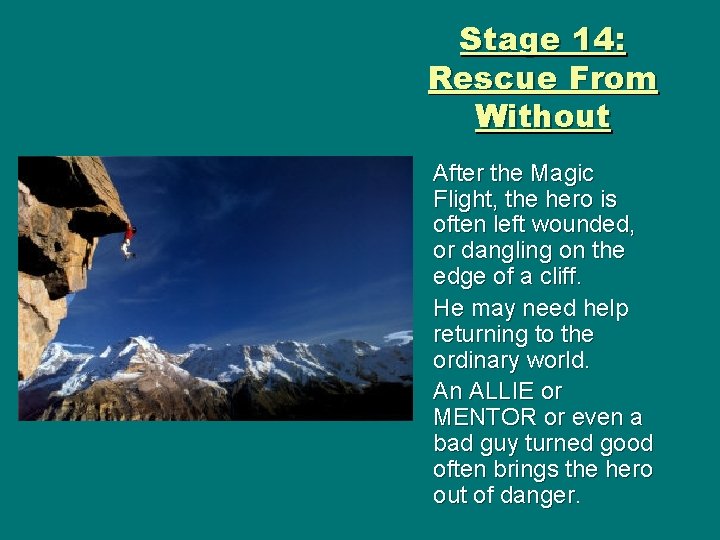 Stage 14: Rescue From Without

After the Magic Flight, the hero is often left wounded, or dangling on the edge of a cliff.

He may need help returning to the ordinary world.

An ALLIE or MENTOR or even a bad guy turned good often brings the hero out of danger.